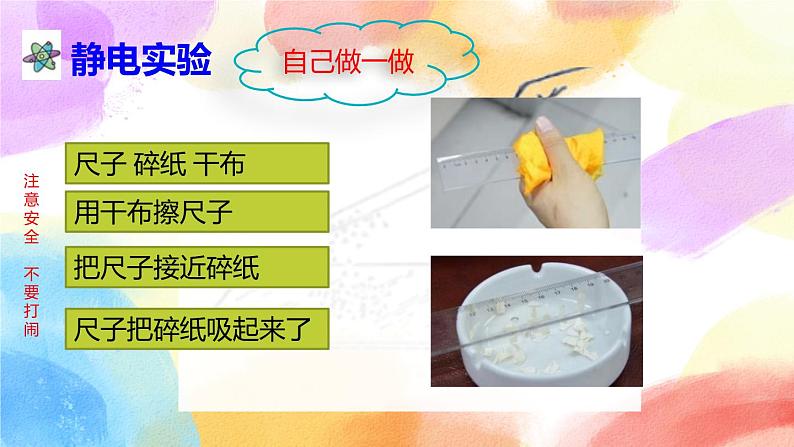 静电实验

自己做一做

注意安全 不要打闹

尺子 碎纸 干布

用干布擦尺子

把尺子接近碎纸

尺子把碎纸吸起来了